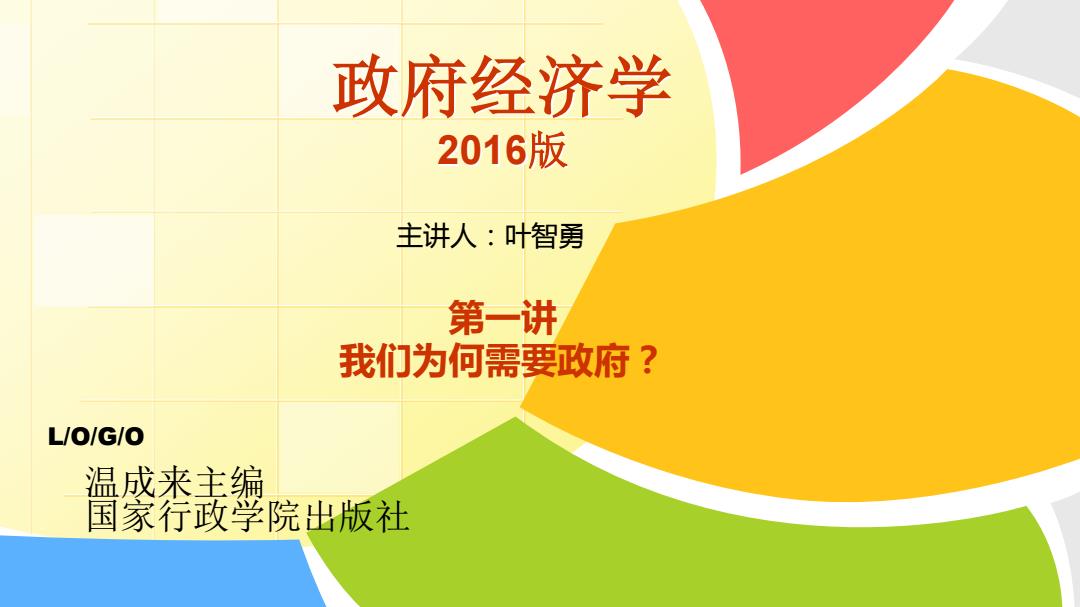 政府经济学
2016版

主讲人：叶智勇

第一讲
我们为何需要政府？

L/O/G/O

温成来主编
国家行政学院出版社